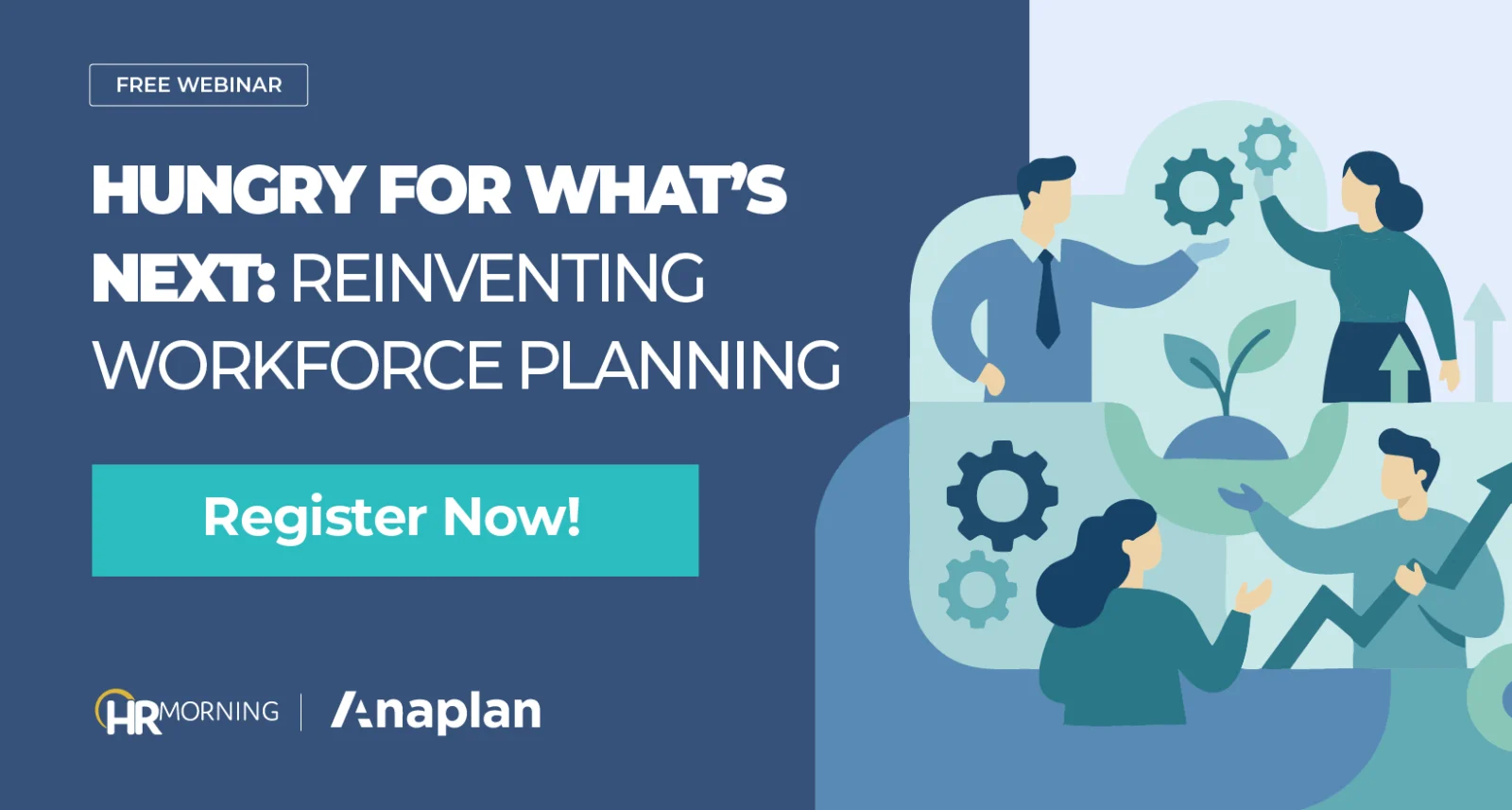 FREE WEBINAR

HUNGRY FOR WHAT'S NEXT: REINVENTING WORKFORCE PLANNING

Register Now!

HRMORNING | Anaplan